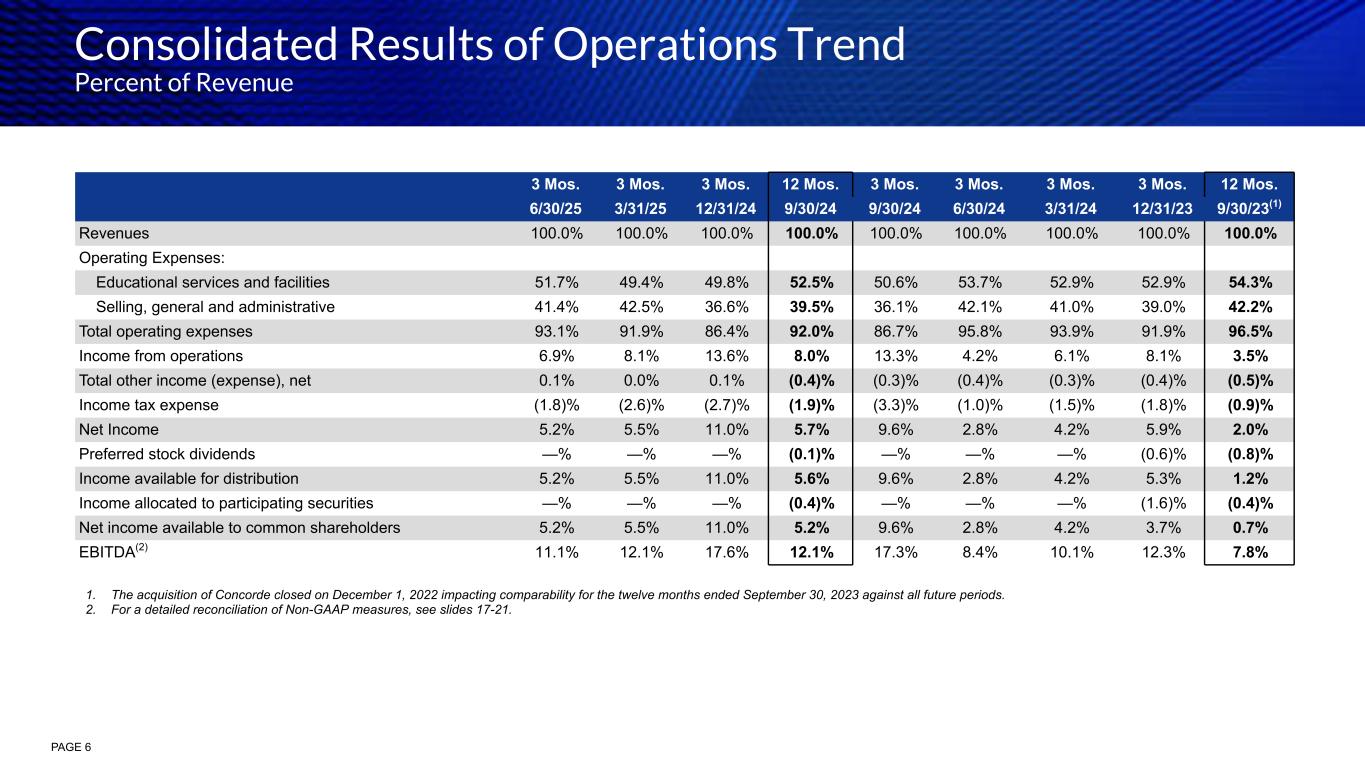 Consolidated Results of Operations Trend
Percent of Revenue

| | 3 Mos. 6/30/25 | 3 Mos. 3/31/25 | 3 Mos. 12/31/24 | 12 Mos. 9/30/24 | 3 Mos. 9/30/24 | 3 Mos. 6/30/24 | 3 Mos. 3/31/24 | 3 Mos. 12/31/23 | 12 Mos. 9/30/23$^{(1)}$ |
|---|---|---|---|---|---|---|---|---|---|
| Revenues | 100.0% | 100.0% | 100.0% | 100.0% | 100.0% | 100.0% | 100.0% | 100.0% | 100.0% |
| Operating Expenses: | | | | | | | | | |
| Educational services and facilities | 51.7% | 49.4% | 49.8% | 52.5% | 50.6% | 53.7% | 52.9% | 52.9% | 54.3% |
| Selling, general and administrative | 41.4% | 42.5% | 36.6% | 39.5% | 36.1% | 42.1% | 41.0% | 39.0% | 42.2% |
| Total operating expenses | 93.1% | 91.9% | 86.4% | 92.0% | 86.7% | 95.8% | 93.9% | 91.9% | 96.5% |
| Income from operations | 6.9% | 8.1% | 13.6% | 8.0% | 13.3% | 4.2% | 6.1% | 8.1% | 3.5% |
| Total other income (expense), net | 0.1% | 0.0% | 0.1% | (0.4)% | (0.3)% | (0.4)% | (0.3)% | (0.4)% | (0.5)% |
| Income tax expense | (1.8)% | (2.6)% | (2.7)% | (1.9)% | (3.3)% | (1.0)% | (1.5)% | (1.8)% | (0.9)% |
| Net Income | 5.2% | 5.5% | 11.0% | 5.7% | 9.6% | 2.8% | 4.2% | 5.9% | 2.0% |
| Preferred stock dividends | —% | —% | —% | (0.1)% | —% | —% | —% | (0.6)% | (0.8)% |
| Income available for distribution | 5.2% | 5.5% | 11.0% | 5.6% | 9.6% | 2.8% | 4.2% | 5.3% | 1.2% |
| Income allocated to participating securities | —% | —% | —% | (0.4)% | —% | —% | —% | (1.6)% | (0.4)% |
| Net income available to common shareholders | 5.2% | 5.5% | 11.0% | 5.2% | 9.6% | 2.8% | 4.2% | 3.7% | 0.7% |
| EBITDA$^{(2)}$ | 11.1% | 12.1% | 17.6% | 12.1% | 17.3% | 8.4% | 10.1% | 12.3% | 7.8% |

1. The acquisition of Concorde closed on December 1, 2022 impacting comparability for the twelve months ended September 30, 2023 against all future periods.
2. For a detailed reconciliation of Non-GAAP measures, see slides 17-21.

PAGE 6